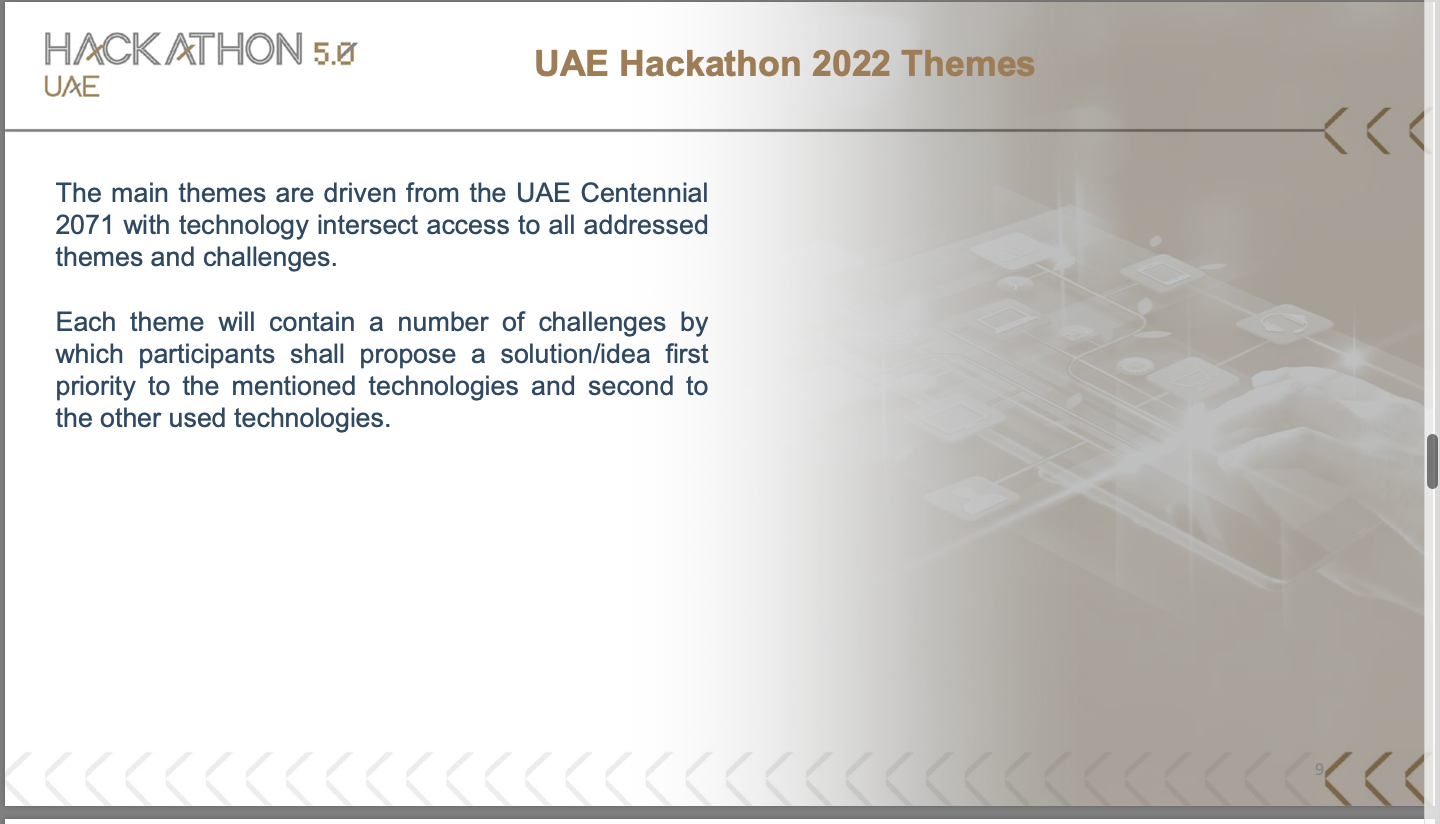 HACKATHON 5.0
UAE

UAE Hackathon 2022 Themes

The main themes are driven from the UAE Centennial 2071 with technology intersect access to all addressed themes and challenges.

Each theme will contain a number of challenges by which participants shall propose a solution/idea first priority to the mentioned technologies and second to the other used technologies.

9